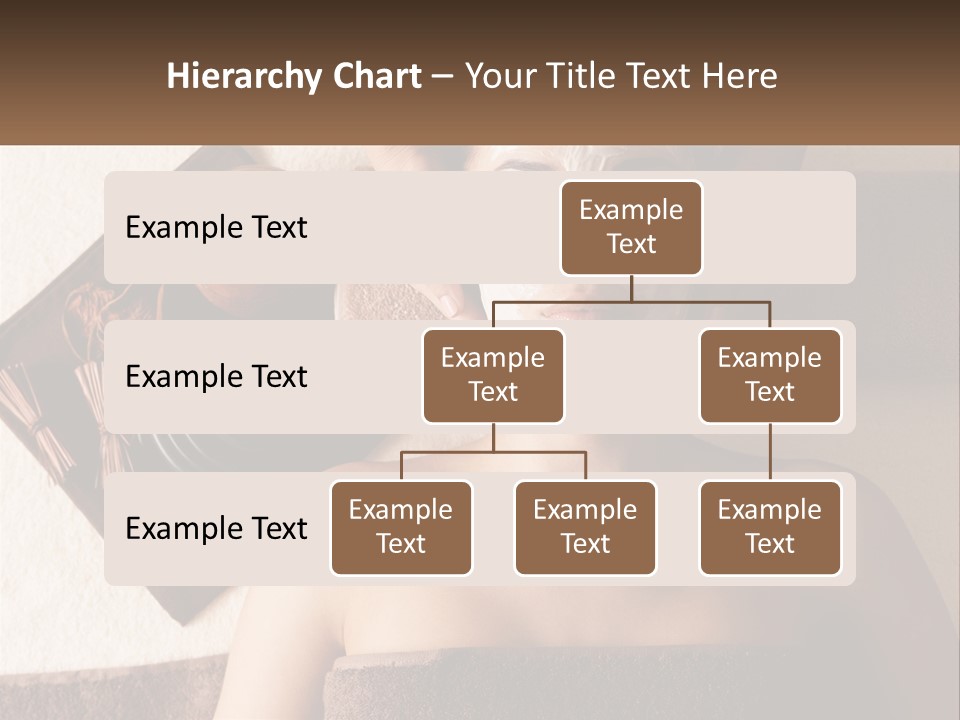 Hierarchy Chart – Your Title Text Here

Example Text

Example Text

Example Text

Example Text

Example Text

Example Text

Example Text

Example Text

Example Text